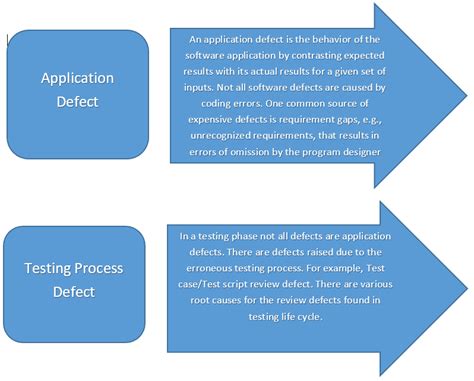 Application Defect

An application defect is the behavior of the software application by contrasting expected results with its actual results for a given set of inputs. Not all software defects are caused by coding errors. One common source of expensive defects is requirement gaps, e.g., unrecognized requirements, that results in errors of omission by the program designer

Testing Process Defect

In a testing phase not all defects are application defects. There are defects raised due to the erroneous testing process. For example, Test case/Test script review defect. There are various root causes for the review defects found in testing life cycle.